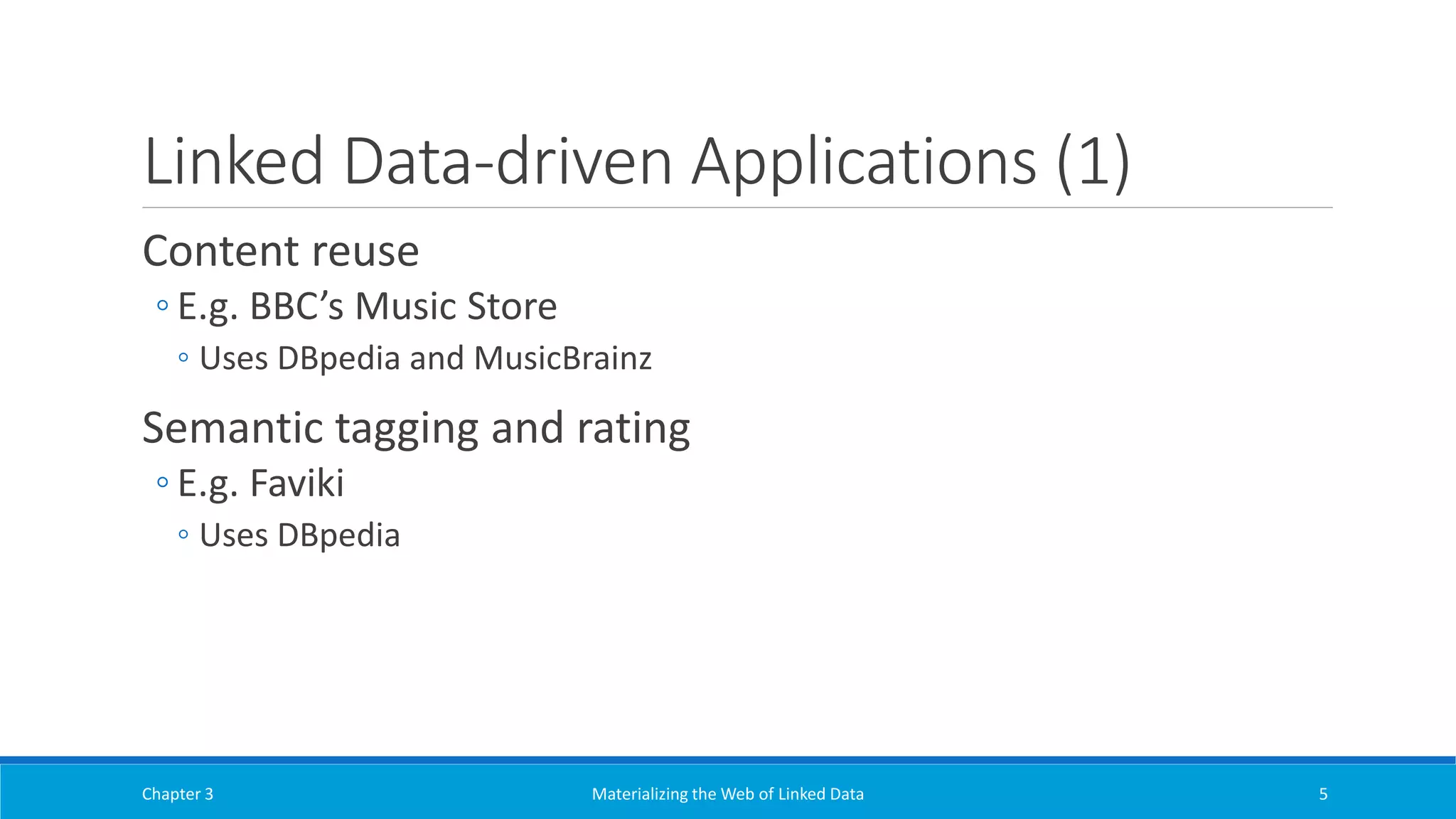 Linked Data-driven Applications (1)

Content reuse
◦ E.g. BBC’s Music Store
◦ Uses DBpedia and MusicBrainz

Semantic tagging and rating
◦ E.g. Faviki
◦ Uses DBpedia

Chapter 3
Materializing the Web of Linked Data
5